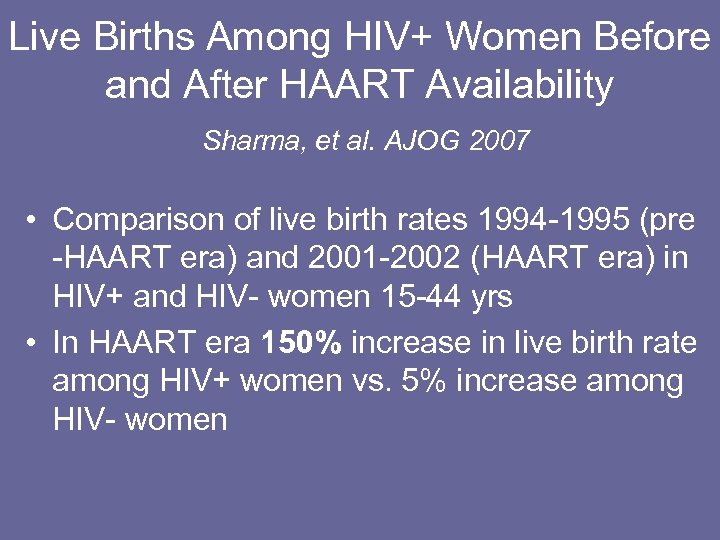 Live Births Among HIV+ Women Before and After HAART Availability

Sharma, et al. AJOG 2007

• Comparison of live birth rates 1994-1995 (pre -HAART era) and 2001-2002 (HAART era) in HIV+ and HIV- women 15-44 yrs
• In HAART era 150% increase in live birth rate among HIV+ women vs. 5% increase among HIV- women